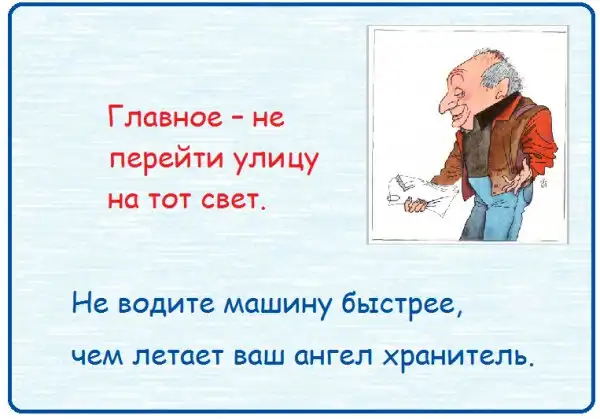 Главное – не перейти улицу на тот свет.

Не водите машину быстрее, чем летает ваш ангел хранитель.